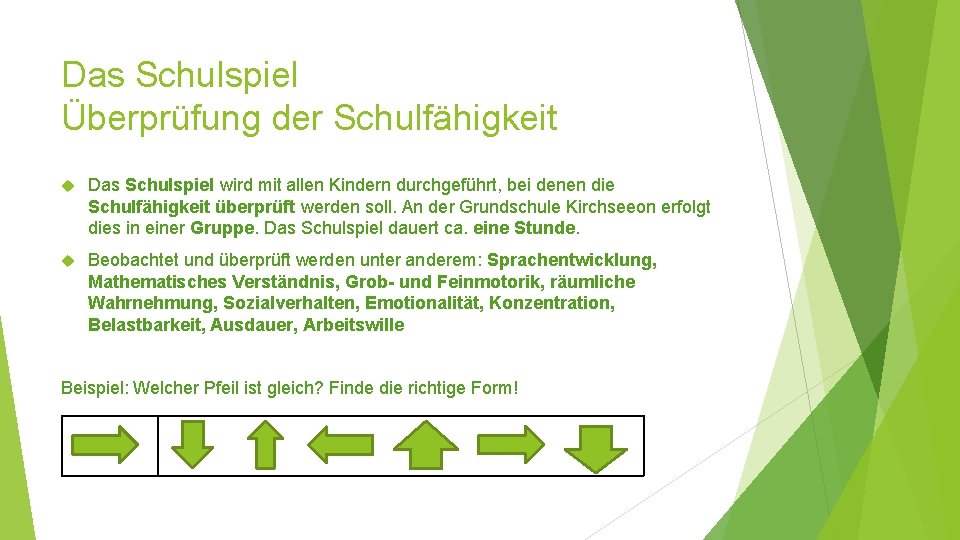 Das Schulspiel
Überprüfung der Schulfähigkeit

Das Schulspiel wird mit allen Kindern durchgeführt, bei denen die Schulfähigkeit überprüft werden soll. An der Grundschule Kirchseeon erfolgt dies in einer Gruppe. Das Schulspiel dauert ca. eine Stunde.

Beobachtet und überprüft werden unter anderem: Sprachentwicklung, Mathematisches Verständnis, Grob- und Feinmotorik, räumliche Wahrnehmung, Sozialverhalten, Emotionalität, Konzentration, Belastbarkeit, Ausdauer, Arbeitswille

Beispiel: Welcher Pfeil ist gleich? Finde die richtige Form!